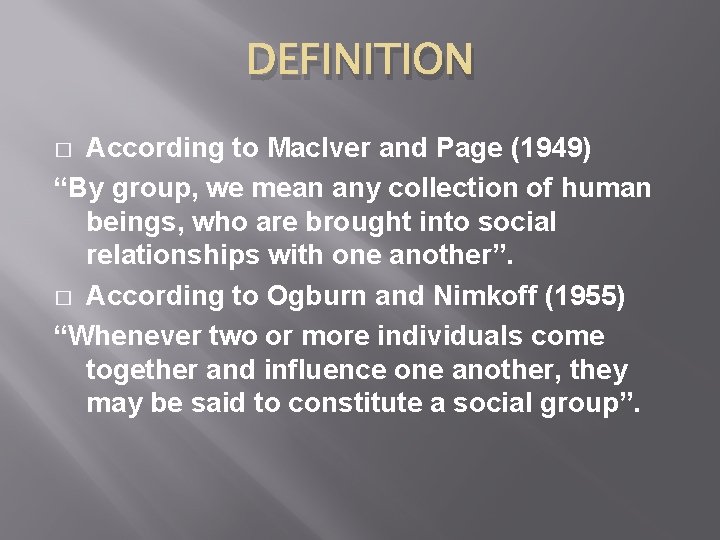 DEFINITION

□ According to MacIver and Page (1949)

“By group, we mean any collection of human beings, who are brought into social relationships with one another”.

□ According to Ogburn and Nimkoff (1955)

“Whenever two or more individuals come together and influence one another, they may be said to constitute a social group”.